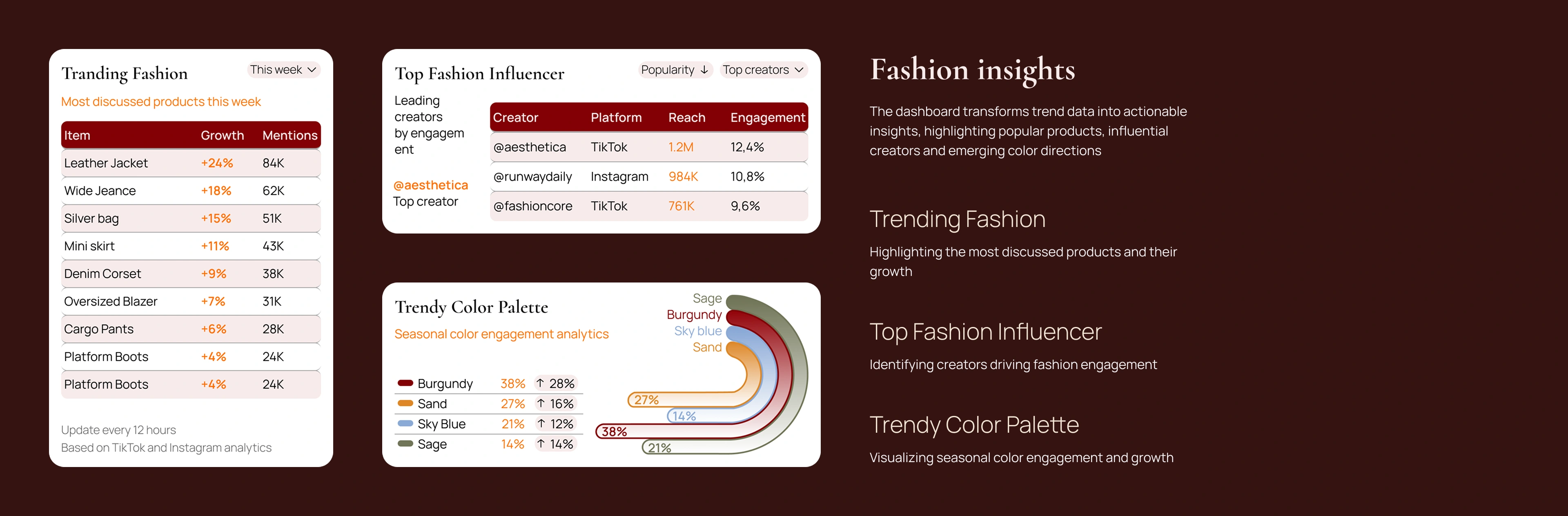 Tranding Fashion

This week

Most discussed products this week

| Item | Growth | Mentions |
|---|---|---|
| Leather Jacket | +24% | 84K |
| Wide Jeance | +18% | 62K |
| Silver bag | +15% | 51K |
| Mini skirt | +11% | 43K |
| Denim Corset | +9% | 38K |
| Oversized Blazer | +7% | 31K |
| Cargo Pants | +6% | 28K |
| Platform Boots | +4% | 24K |
| Platform Boots | +4% | 24K |

Update every 12 hours
Based on TikTok and Instagram analytics

Top Fashion Influencer

Popularity ↓

Top creators

Leading creators by engagement

@aesthetica
Top creator

| Creator | Platform | Reach | Engagement |
|---|---|---|---|
| @aesthetica | TikTok | 1.2M | 12,4% |
| @runwaydaily | Instagram | 984K | 10,8% |
| @fashioncore | TikTok | 761K | 9,6% |

Trendy Color Palette

Seasonal color engagement analytics

| Burgundy | 38% | ↑ 28% |
|---|---|---|
| Sand | 27% | ↑ 16% |
| Sky Blue | 21% | ↑ 12% |
| Sage | 14% | ↑ 14% |

Sage
Burgundy
Sky blue
Sand
27%
14%
38%
21%

Fashion insights

The dashboard transforms trend data into actionable insights, highlighting popular products, influential creators and emerging color directions

Trending Fashion

Highlighting the most discussed products and their growth

Top Fashion Influencer

Identifying creators driving fashion engagement

Trendy Color Palette

Visualizing seasonal color engagement and growth